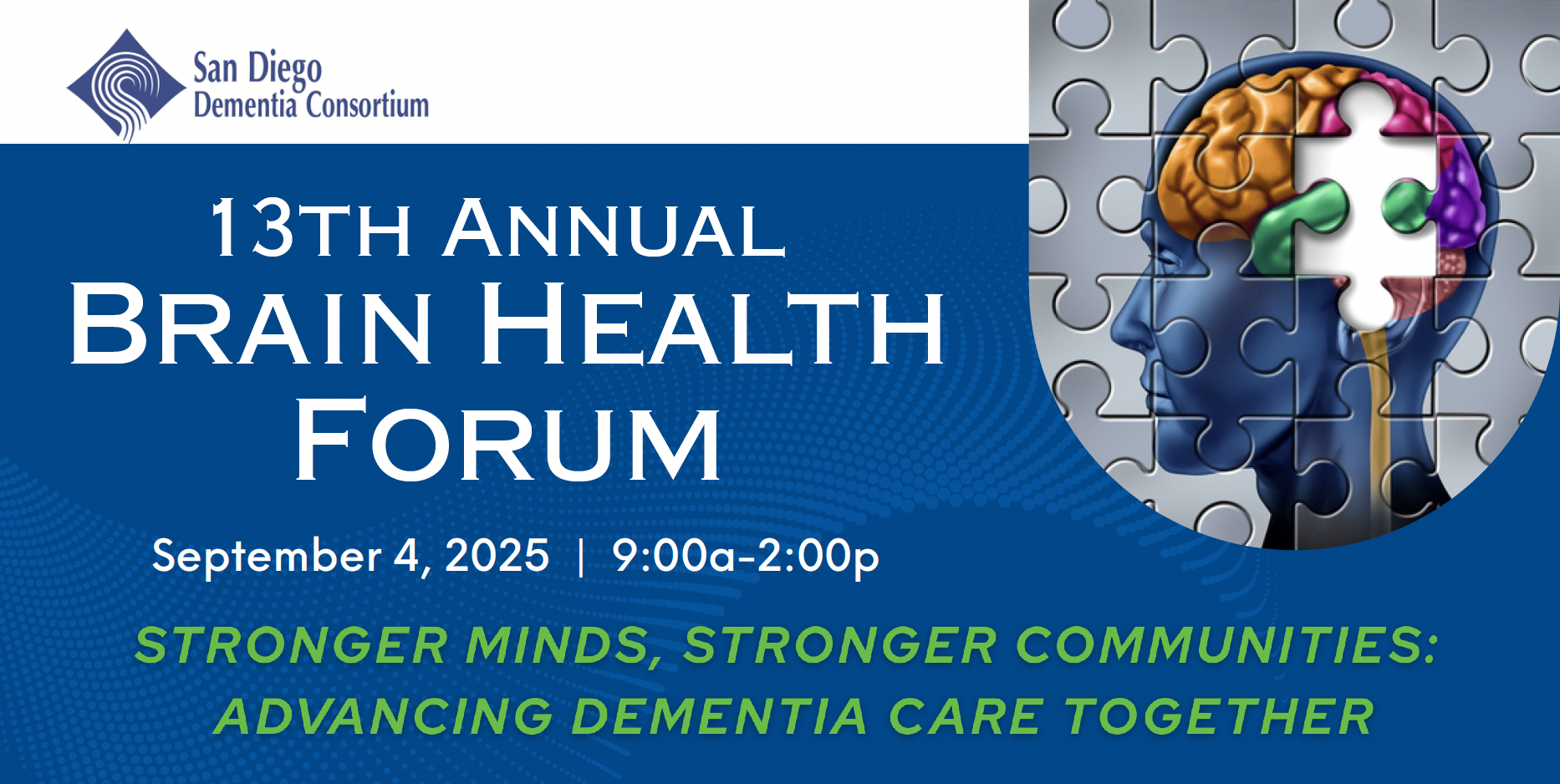 San Diego
Dementia Consortium

13TH ANNUAL
BRAIN HEALTH
FORUM

September 4, 2025 | 9:00a-2:00p

STRONGER MINDS, STRONGER COMMUNITIES:
ADVANCING DEMENTIA CARE TOGETHER